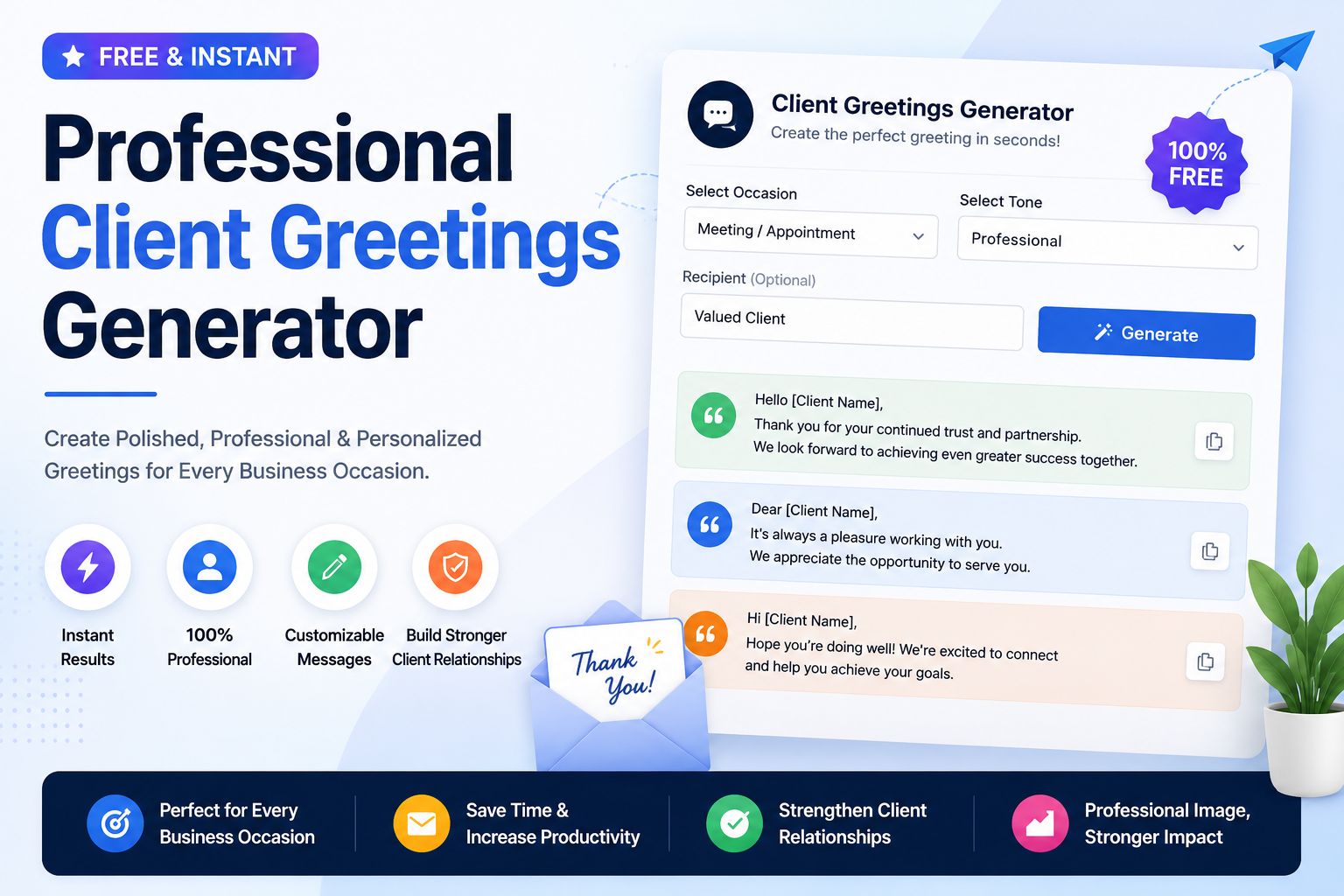 FREE & INSTANT

Professional
Client Greetings
Generator

Create Polished, Professional & Personalized Greetings for Every Business Occasion.

Instant Results

100% Professional

Customizable Messages

Build Stronger Client Relationships

Thank You!

Client Greetings Generator
Create the perfect greeting in seconds!

100% FREE

Select Occasion
Meeting / Appointment

Select Tone
Professional

Recipient (Optional)
Valued Client

Generate

Hello [Client Name],
Thank you for your continued trust and partnership.
We look forward to achieving even greater success together.

Dear [Client Name],
It's always a pleasure working with you.
We appreciate the opportunity to serve you.

Hi [Client Name],
Hope you're doing well! We're excited to connect and help you achieve your goals.

Perfect for Every Business Occasion

Save Time & Increase Productivity

Strengthen Client Relationships

Professional Image, Stronger Impact